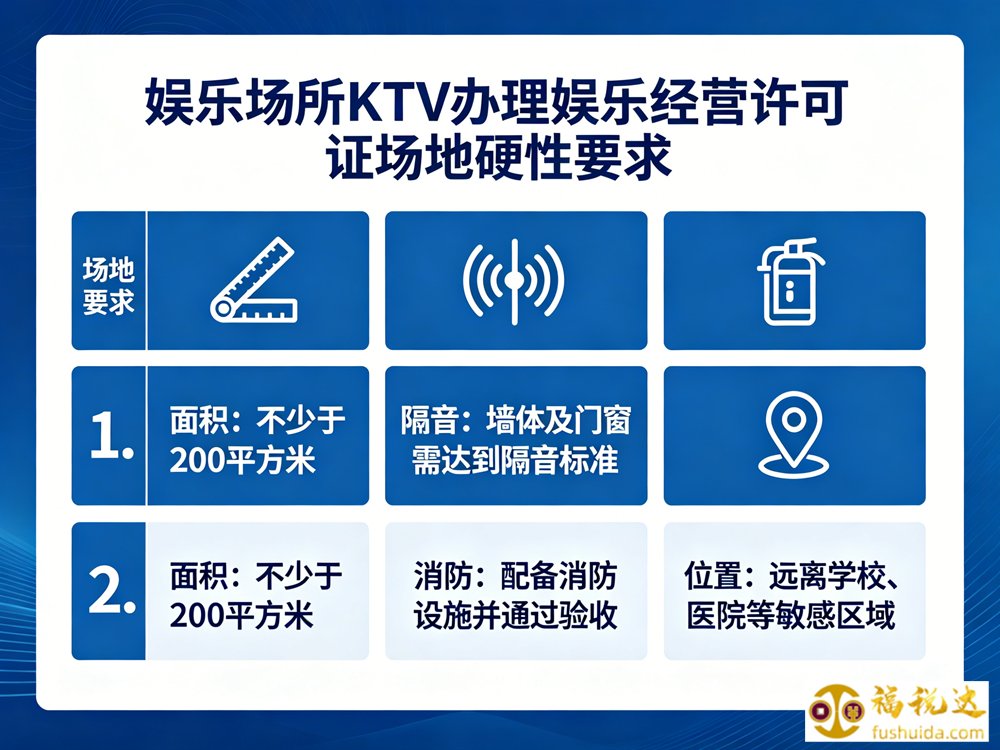 娱乐场所KTV办理娱乐经营许可证场地硬性要求

场地要求

1. 面积：不少于200平方米

隔音：墙体及门窗需达到隔音标准

2. 面积：不少于200平方米

消防：配备消防设施并通过验收

位置：远离学校、医院等敏感区域

福税达
fushuida.com